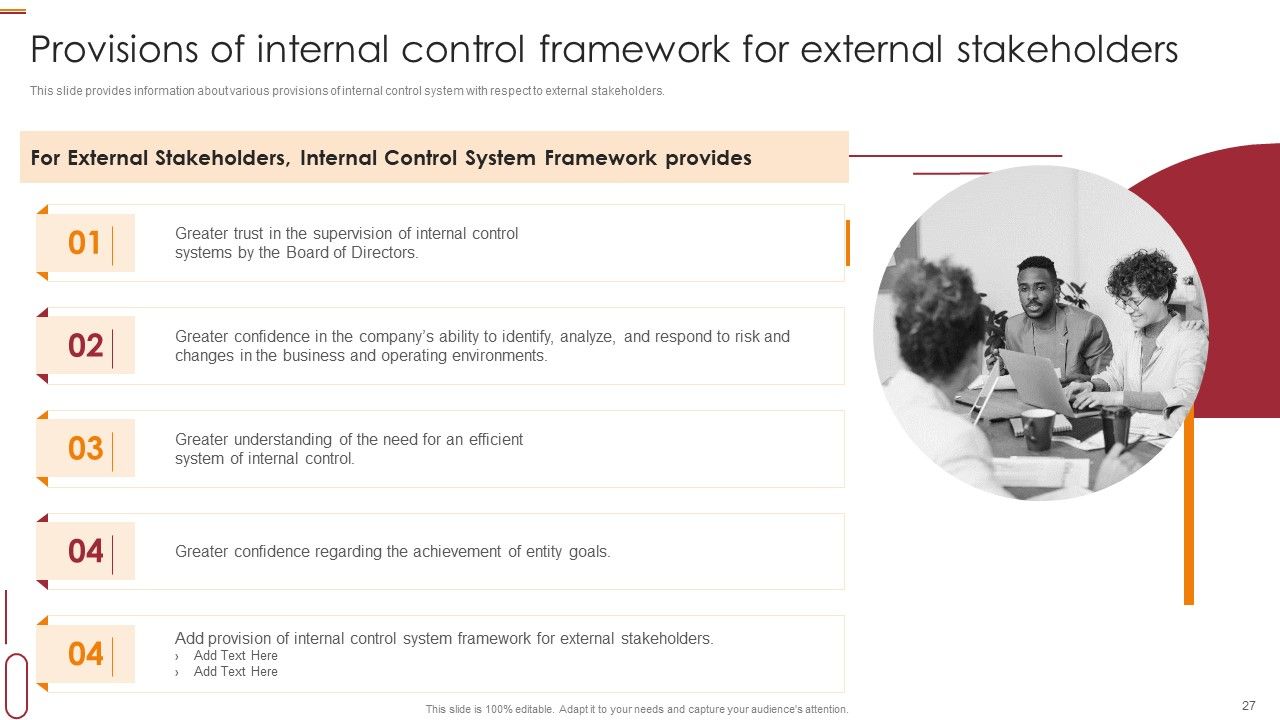 Provisions of internal control framework for external stakeholders

This slide provides information about various provisions of internal control system with respect to external stakeholders.

For External Stakeholders, Internal Control System Framework provides

01

Greater trust in the supervision of internal control systems by the Board of Directors.

02

Greater confidence in the company's ability to identify, analyze, and respond to risk and changes in the business and operating environments.

03

Greater understanding of the need for an efficient system of internal control.

04

Greater confidence regarding the achievement of entity goals.

04

Add provision of internal control system framework for external stakeholders.
› Add Text Here
› Add Text Here

This slide is 100% editable. Adapt it to your needs and capture your audience's attention.

27